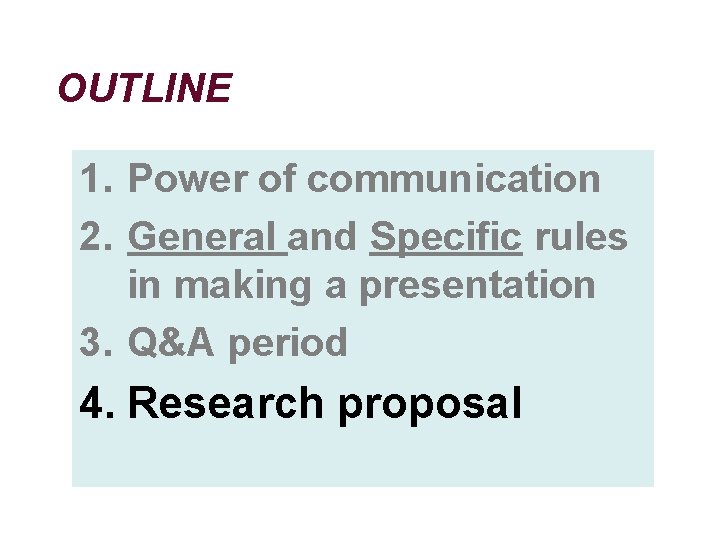 OUTLINE

1. Power of communication
2. General and Specific rules in making a presentation
3. Q&A period
4. Research proposal